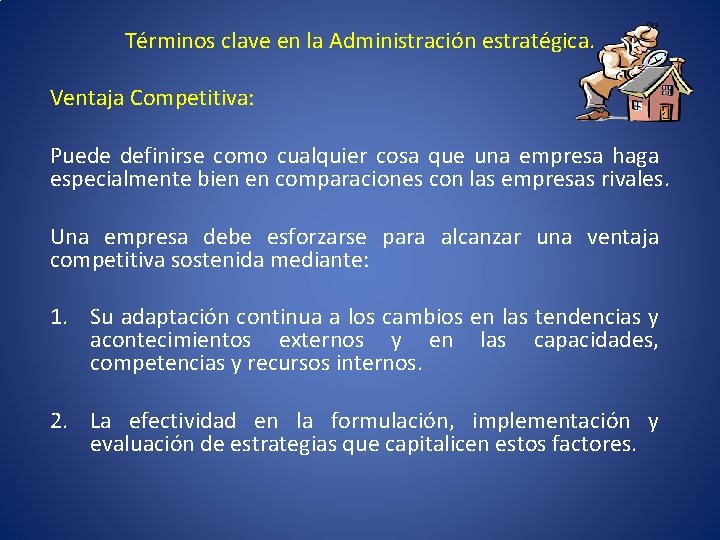 Términos clave en la Administración estratégica.

Ventaja Competitiva:

Puede definirse como cualquier cosa que una empresa haga especialmente bien en comparaciones con las empresas rivales.

Una empresa debe esforzarse para alcanzar una ventaja competitiva sostenida mediante:

1. Su adaptación continua a los cambios en las tendencias y acontecimientos externos y en las capacidades, competencias y recursos internos.

2. La efectividad en la formulación, implementación y evaluación de estrategias que capitalicen estos factores.